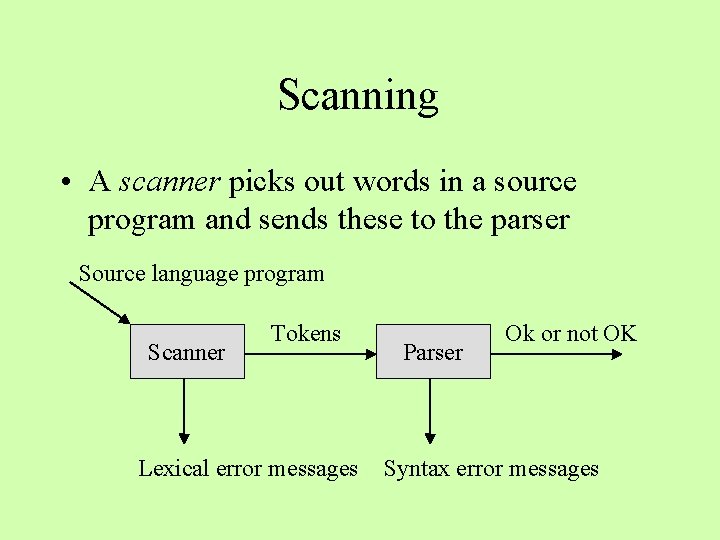 Scanning

• A scanner picks out words in a source program and sends these to the parser

Source language program

Scanner

Tokens

Parser

Ok or not OK

Lexical error messages

Syntax error messages